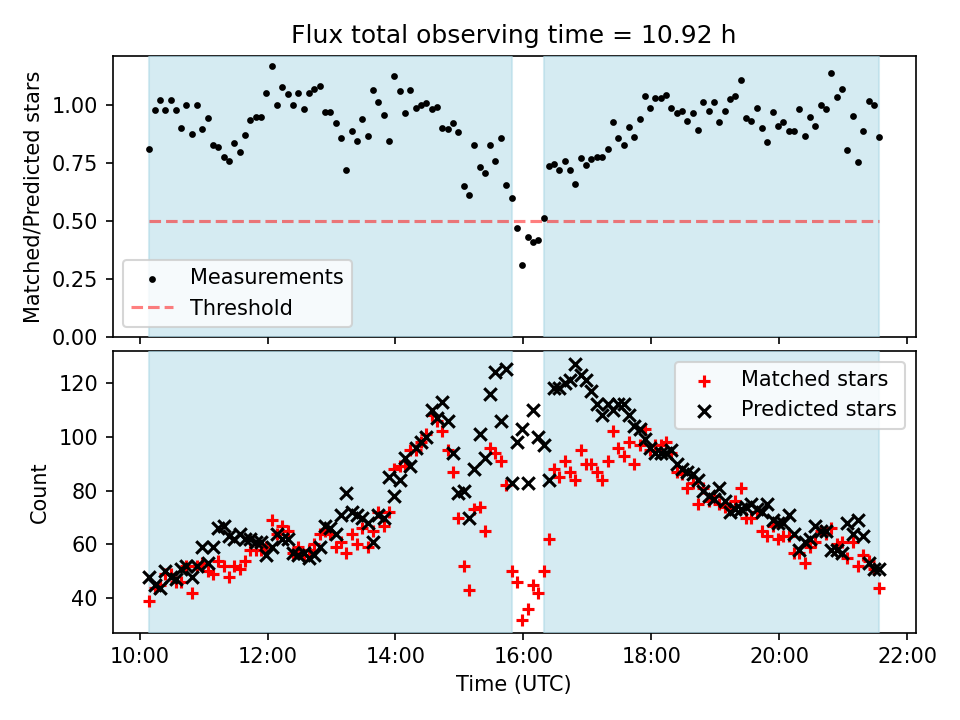 Flux total observing time = 10.92 h

Matched/Predicted stars

1.00
0.75
0.50
0.25
0.00

Measurements
Threshold

Count

120
100
80
60
40

Matched stars
Predicted stars

10:00 12:00 14:00 16:00 18:00 20:00 22:00

Time (UTC)